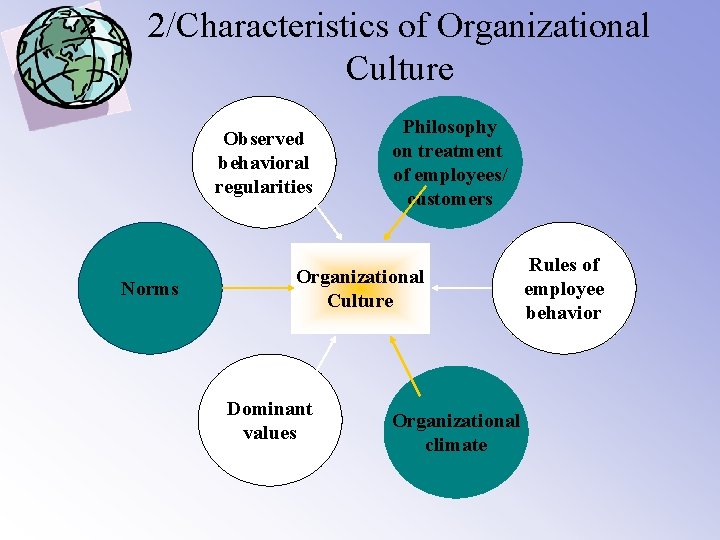 2/Characteristics of Organizational Culture

Observed behavioral regularities

Philosophy on treatment of employees/ customers

Norms

Organizational Culture

Rules of employee behavior

Dominant values

Organizational climate